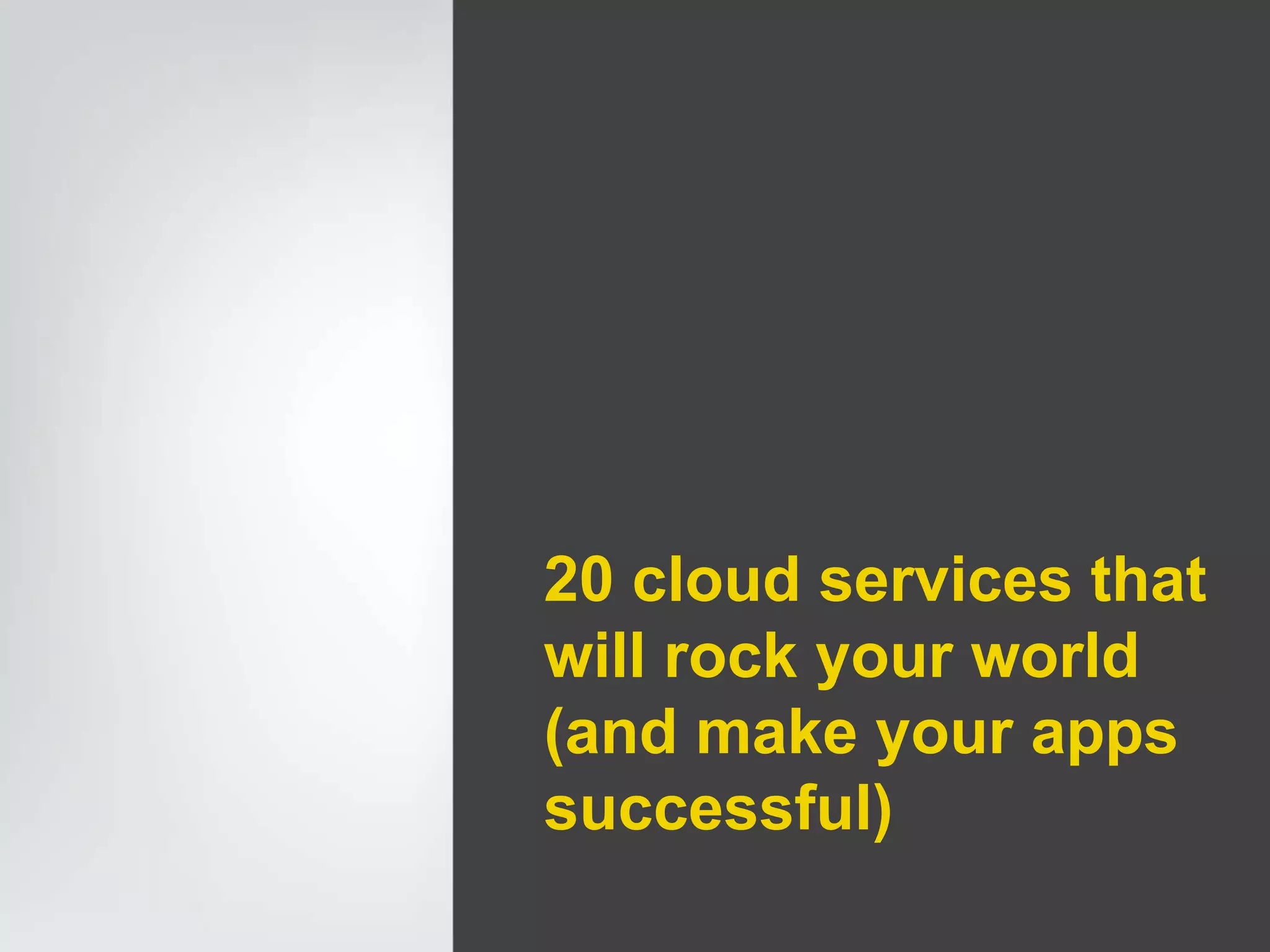 20 cloud services that will rock your world (and make your apps successful)